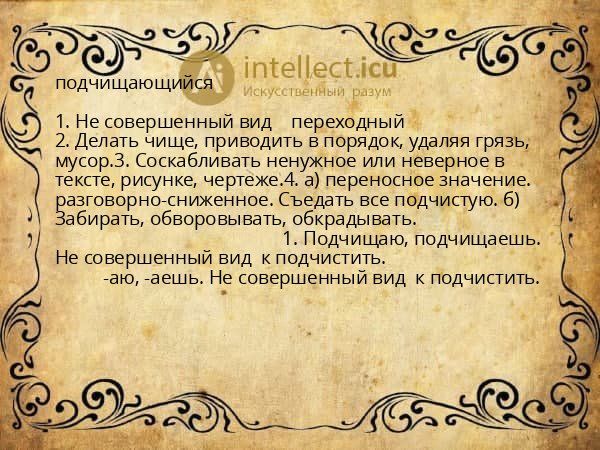 intellect.icu
Искусственный разум

подчищающийся

1. Не совершенный вид переходный
2. Делать чище, приводить в порядок, удаляя грязь, мусор.3. Соскабливать ненужное или неверное в тексте, рисунке, чертеже.4. а) переносное значение. разговорно-сниженное. Съедать все подчистую. б) Забирать, обворовывать, обкрадывать.
1. Подчищаю, подчищаешь. Не совершенный вид к подчистить.
-аю, -аешь. Не совершенный вид к подчистить.